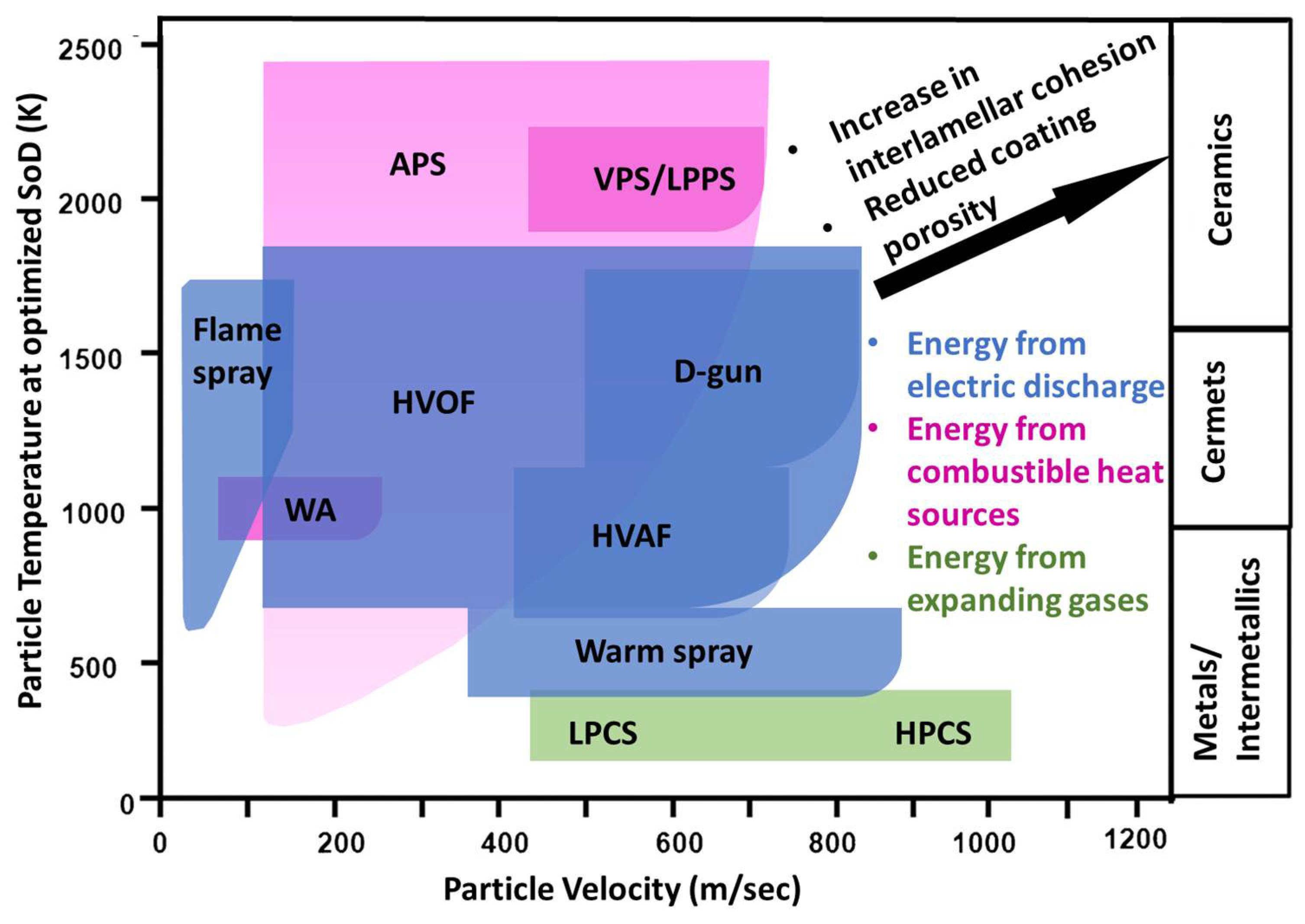 Particle Temperature at optimized SoD (K)

2500
2000
1500
1000
500
0

APS
VPS/LPPS
Flame spray
HVOF
D-gun
WA
HVAF
Warm spray
LPCS
HPCS

• Increase in interlamellar cohesion
• Reduced coating porosity

• Energy from electric discharge
• Energy from combustible heat sources
• Energy from expanding gases

Ceramics
Cermets
Metals/ Intermetallics

0
200
400
600
800
1000
1200

Particle Velocity (m/sec)